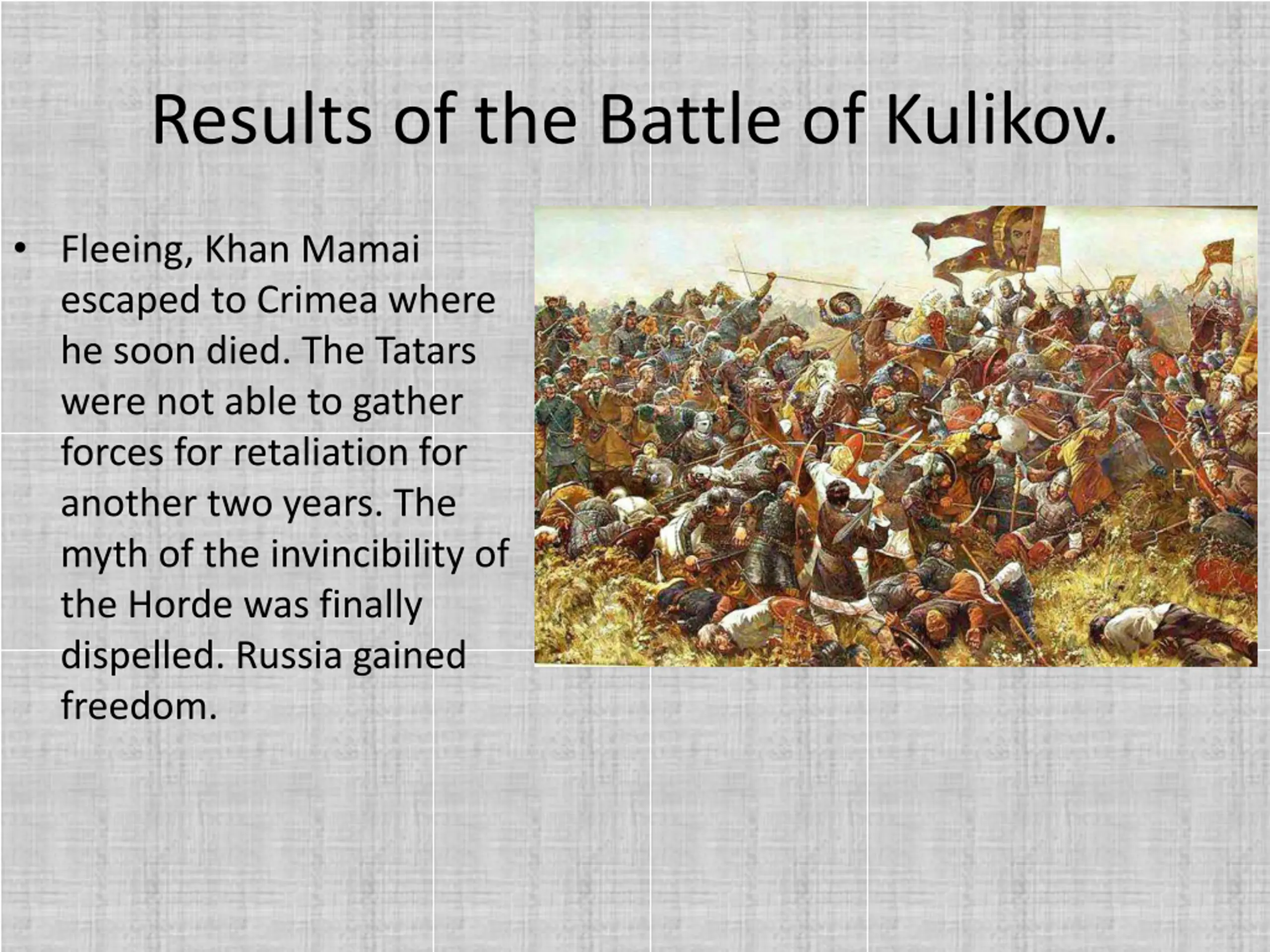 Results of the Battle of Kulikov.

• Fleeing, Khan Mamai escaped to Crimea where he soon died. The Tatars were not able to gather forces for retaliation for another two years. The myth of the invincibility of the Horde was finally dispelled. Russia gained freedom.